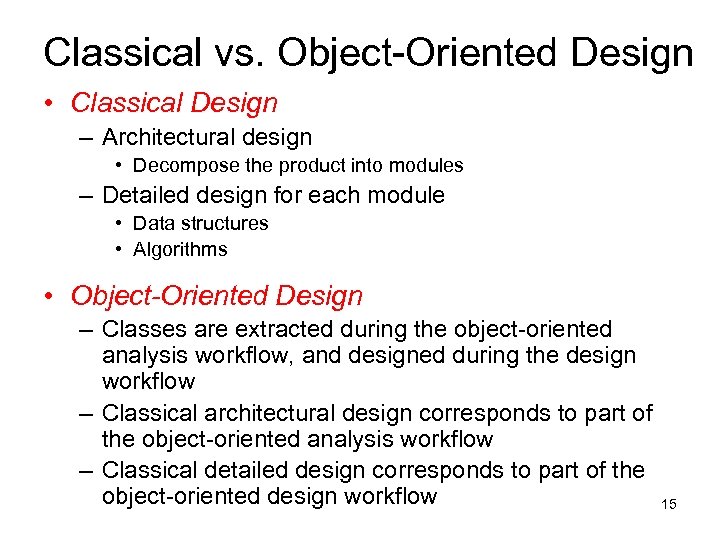 Classical vs. Object-Oriented Design

• Classical Design
  – Architectural design
    • Decompose the product into modules
  – Detailed design for each module
    • Data structures
    • Algorithms

• Object-Oriented Design
  – Classes are extracted during the object-oriented analysis workflow, and designed during the design workflow
  – Classical architectural design corresponds to part of the object-oriented analysis workflow
  – Classical detailed design corresponds to part of the object-oriented design workflow

15